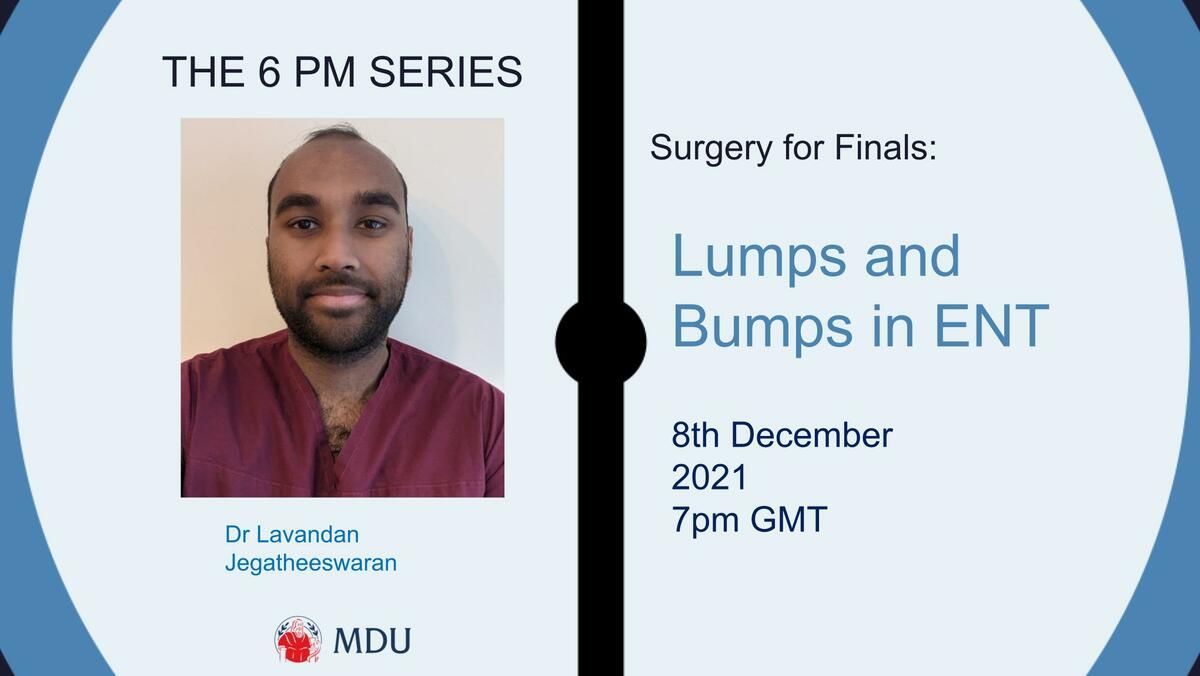 THE 6 PM SERIES

Dr Lavandan Jegatheeswaran

MDU

Surgery for Finals:

Lumps and Bumps in ENT

8th December 2021
7pm GMT